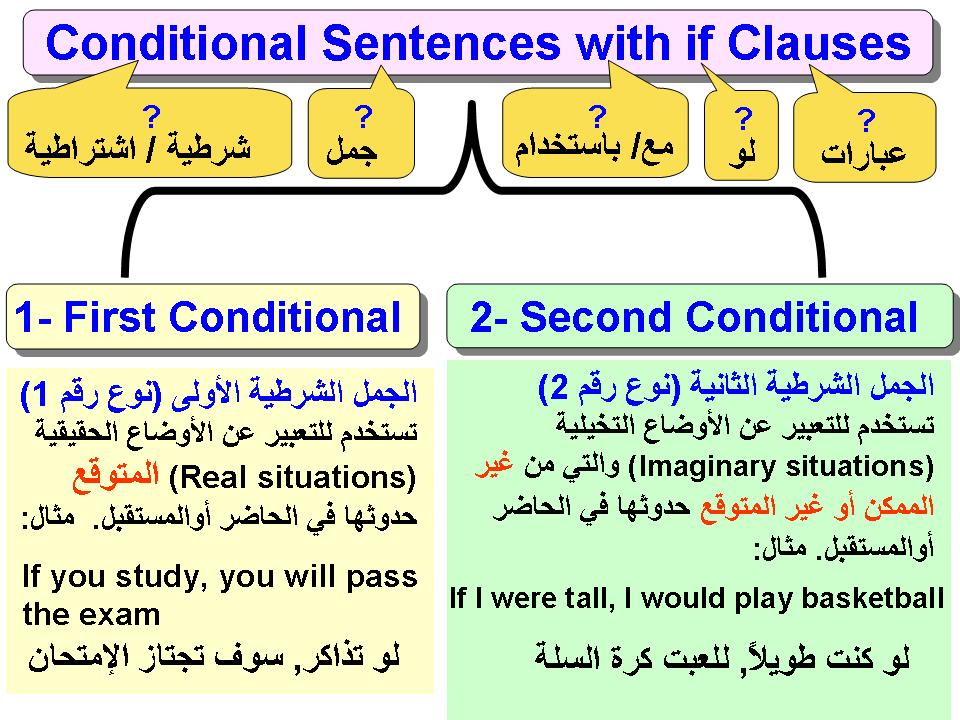 Conditional Sentences with if Clauses

?
شرطية / اشتراطية

?
جمل

?
مع/ باستخدام

?
لو

?
عبارات

1- First Conditional

الجمل الشرطية الأولى (نوع رقم 1)
تستخدم للتعبير عن الأوضاع الحقيقية (Real situations) المتوقع حدوثها في الحاضر أوالمستقبل. مثال:

If you study, you will pass the exam

لو تذاكر, سوف تجتاز الإمتحان

2- Second Conditional

الجمل الشرطية الثانية (نوع رقم 2)
تستخدم للتعبير عن الأوضاع التخيلية (Imaginary situations) والتي من غير الممكن أو غير المتوقع حدوثها في الحاضر أوالمستقبل. مثال:

If I were tall, I would play basketball

لو كنت طويلاً, للعبت كرة السلة